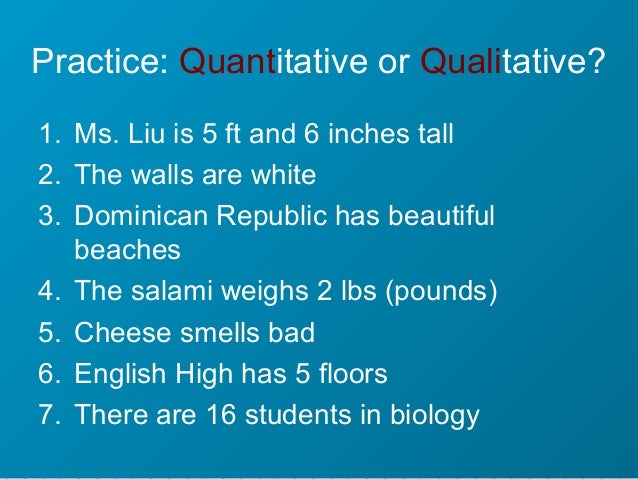 Practice: Quantitative or Qualitative?

1. Ms. Liu is 5 ft and 6 inches tall
2. The walls are white
3. Dominican Republic has beautiful beaches
4. The salami weighs 2 lbs (pounds)
5. Cheese smells bad
6. English High has 5 floors
7. There are 16 students in biology